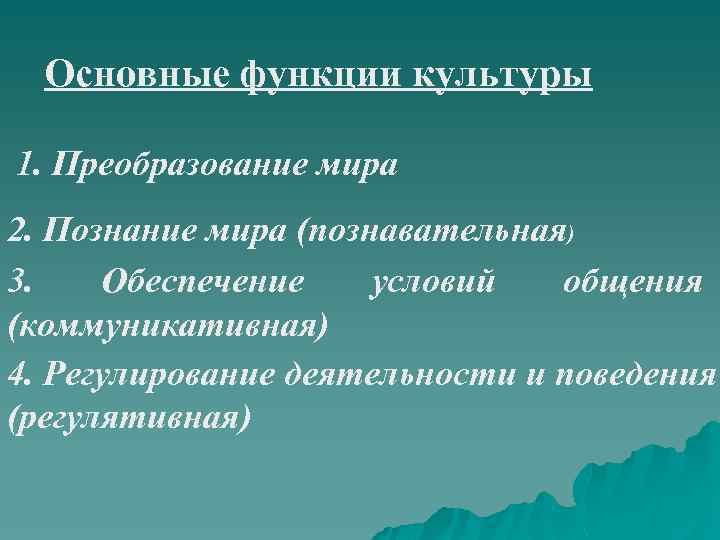 Основные функции культуры

1. Преобразование мира

2. Познание мира (познавательная)

3. Обеспечение условий общения (коммуникативная)

4. Регулирование деятельности и поведения (регулятивная)